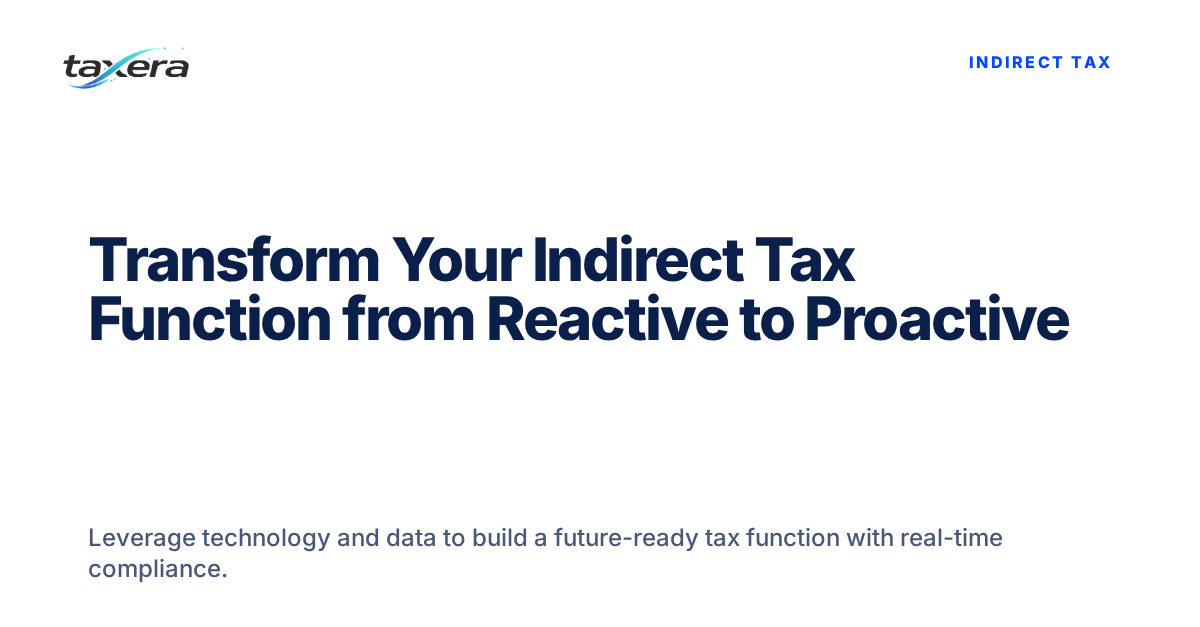 taxera

INDIRECT TAX

Transform Your Indirect Tax Function from Reactive to Proactive

Leverage technology and data to build a future-ready tax function with real-time compliance.